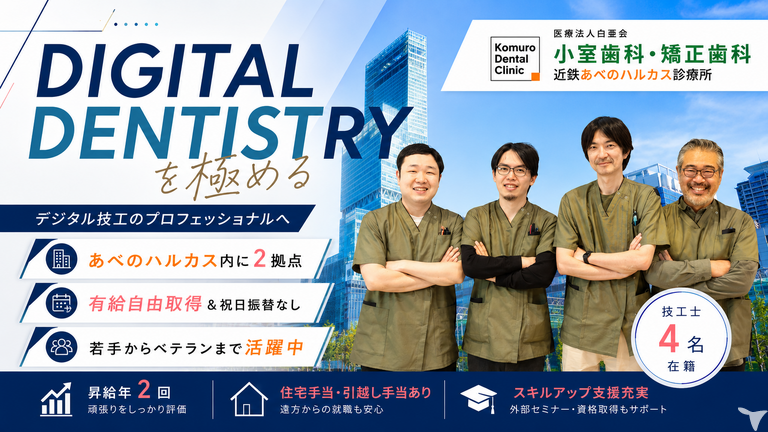 DIGITAL DENTISTRY を極める

Komuro Dental Clinic

医療法人白亜会
小室歯科・矯正歯科
近鉄あべのハルカス診療所

デジタル技工のプロフェッショナルへ

あべのハルカス内に2拠点

有給自由取得 & 祝日振替なし

若手からベテランまで活躍中

技工士 4名 在籍

昇給年2回
頑張りをしっかり評価

住宅手当・引越し手当あり
遠方からの就職も安心

スキルアップ支援充実
外部セミナー・資格取得もサポート